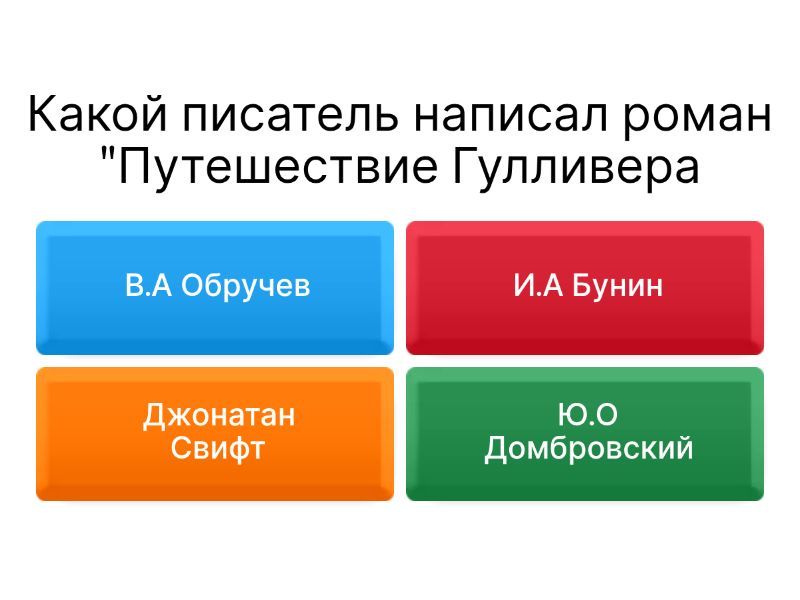 Какой писатель написал роман "Путешествие Гулливера

В.А Обручев

И.А Бунин

Джонатан Свифт

Ю.О Домбровский